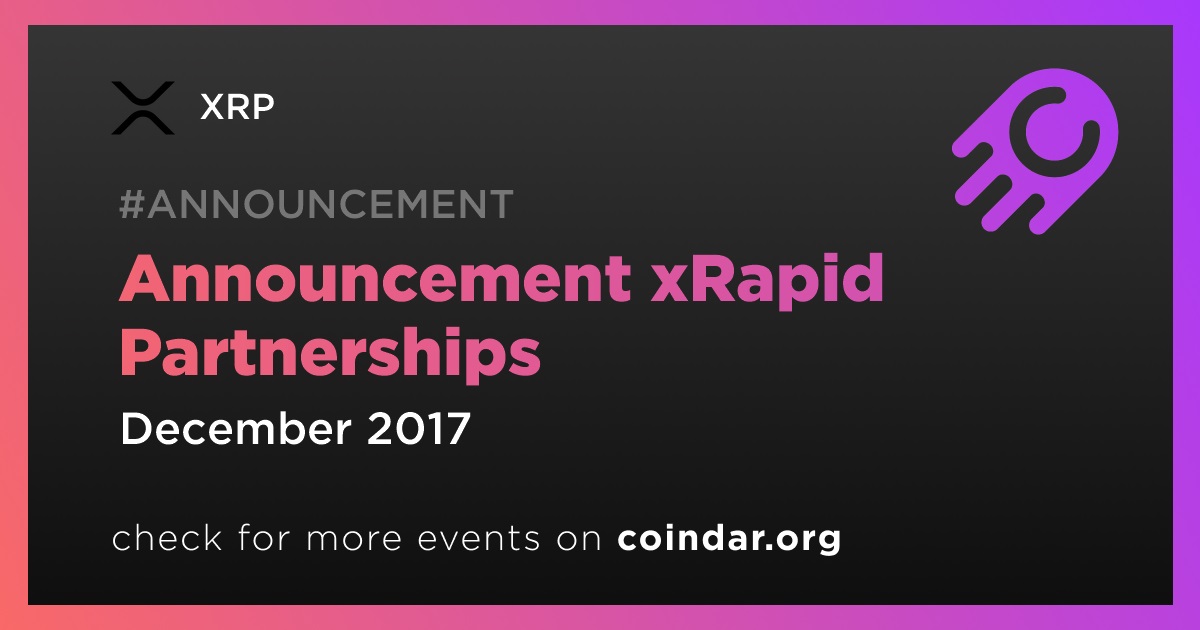 XRP

#ANNOUNCEMENT

Announcement xRapid Partnerships

December 2017

check for more events on coindar.org